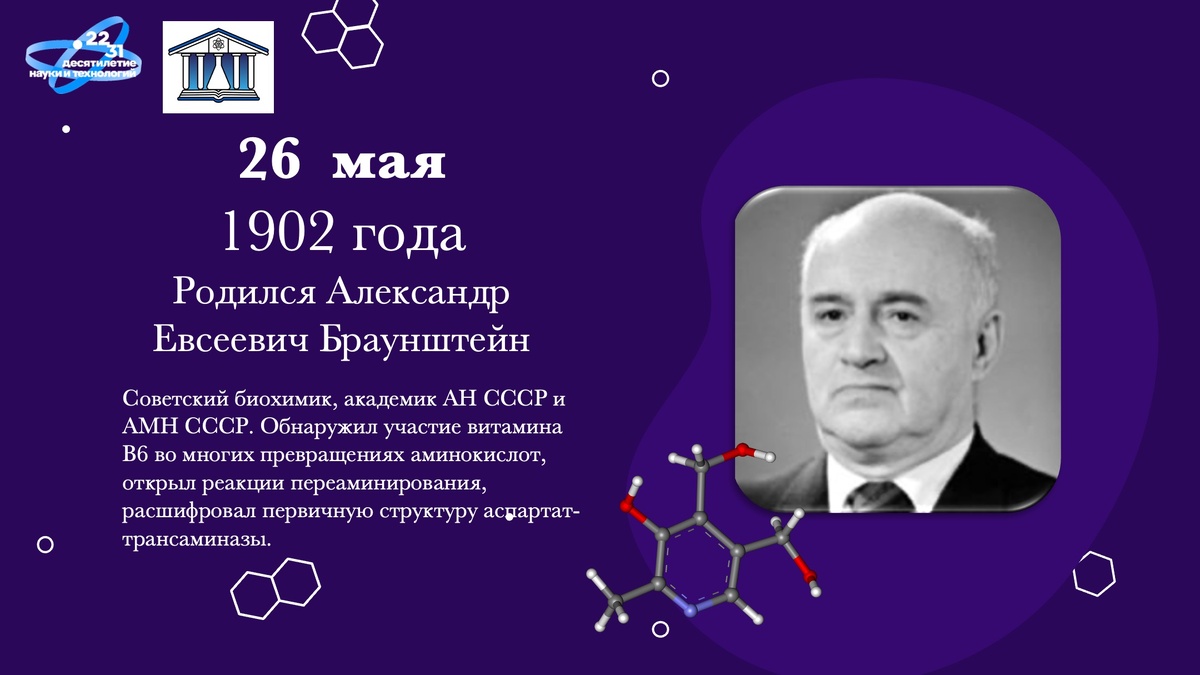 22 31 десятилетие науки и технологий

26 мая
1902 года
Родился Александр Евсеевич Браунштейн

Советский биохимик, академик АН СССР и АМН СССР. Обнаружил участие витамина В6 во многих превращениях аминокислот, открыл реакции переаминирования, расшифровал первичную структуру аспартат-трансаминазы.